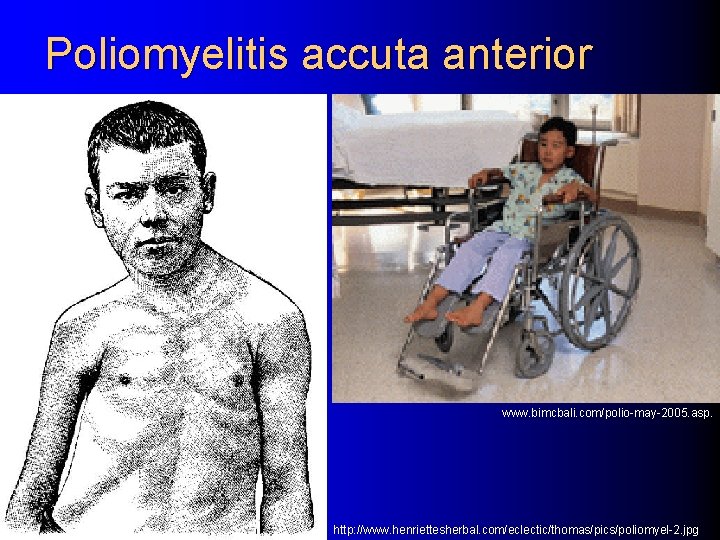 Poliomyelitis accuta anterior

www.bimcbali.com/polio-may-2005.asp.

http://www.henriettesherbal.com/eclectic/thomas/pics/poliomyel-2.jpg